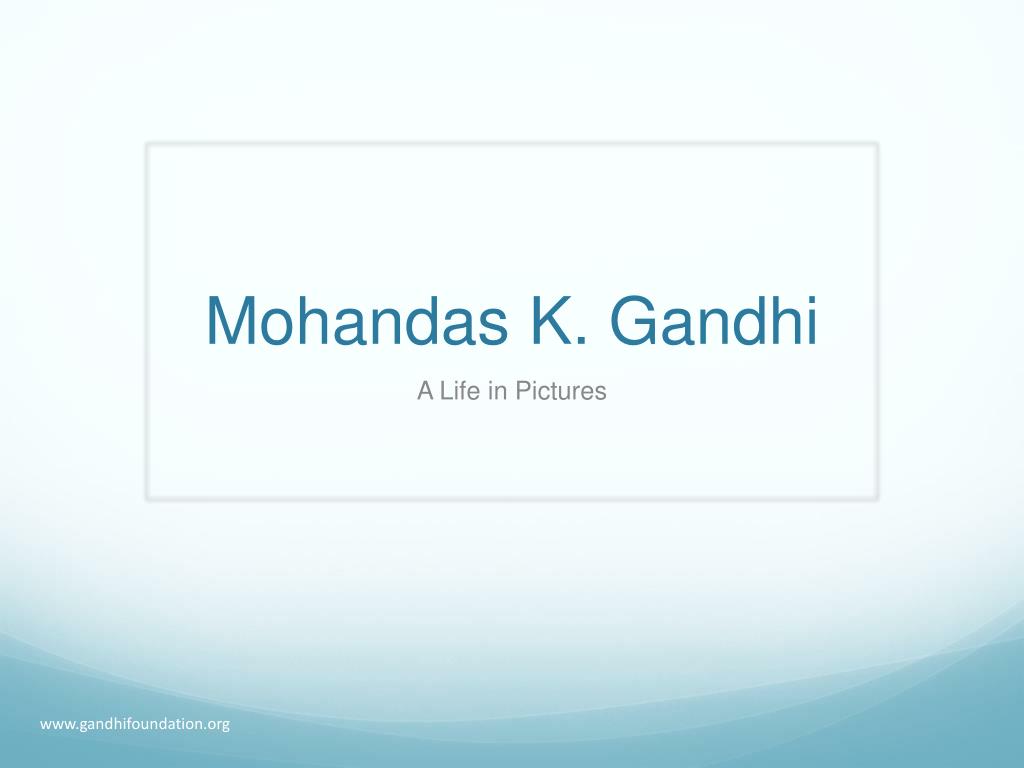 Mohandas K. Gandhi

A Life in Pictures

www.gandhifoundation.org